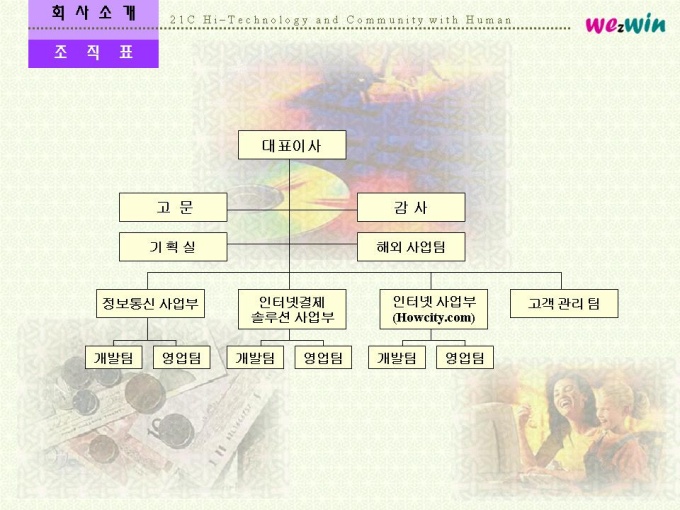 회 사 소 개

21C Hi-Technology and Community with Human

wezwin

조 직 표

대표이사

고 문

감 사

기 획 실

해외 사업팀

정보통신 사업부

인터넷결제 솔루션 사업부

인터넷 사업부 (Howcity.com)

고객 관리 팀

개발팀

영업팀

개발팀

영업팀

개발팀

영업팀